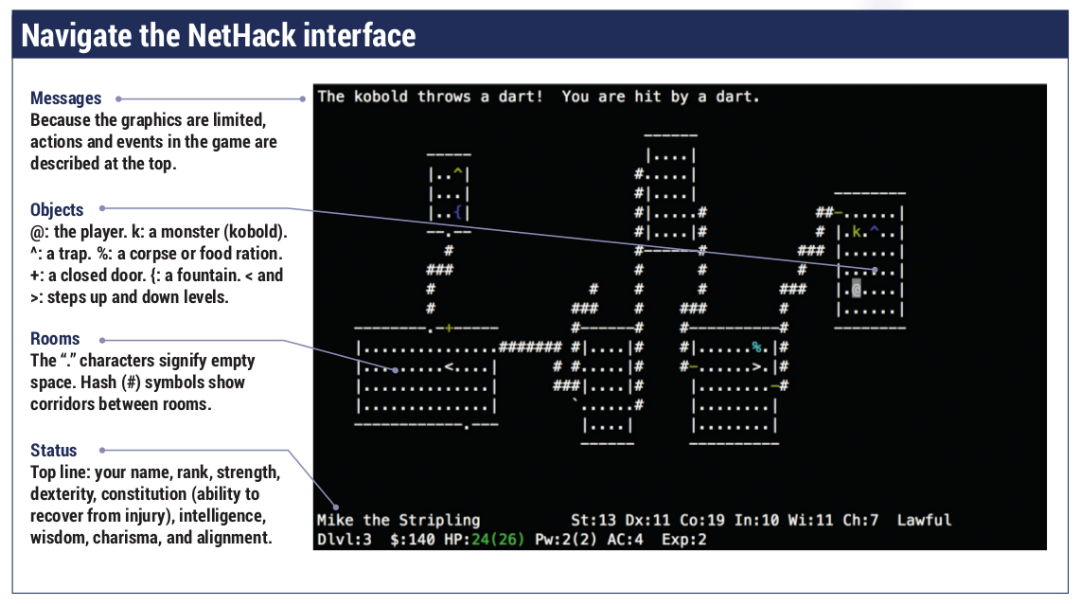 Navigate the NetHack interface

Messages
Because the graphics are limited, actions and events in the game are described at the top.

Objects
@: the player. k: a monster (kobold). ^: a trap. %: a corpse or food ration. +: a closed door. {: a fountain. < and >: steps up and down levels.

Rooms
The "." characters signify empty space. Hash (#) symbols show corridors between rooms.

Status
Top line: your name, rank, strength, dexterity, constitution (ability to recover from injury), intelligence, wisdom, charisma, and alignment.

The kobold throws a dart! You are hit by a dart.

Mike the Stripling St:13 Dx:11 Co:19 In:10 Wi:11 Ch:7 Lawful
Dlvl:3 $:140 HP:24(26) Pw:2(2) AC:4 Exp:2